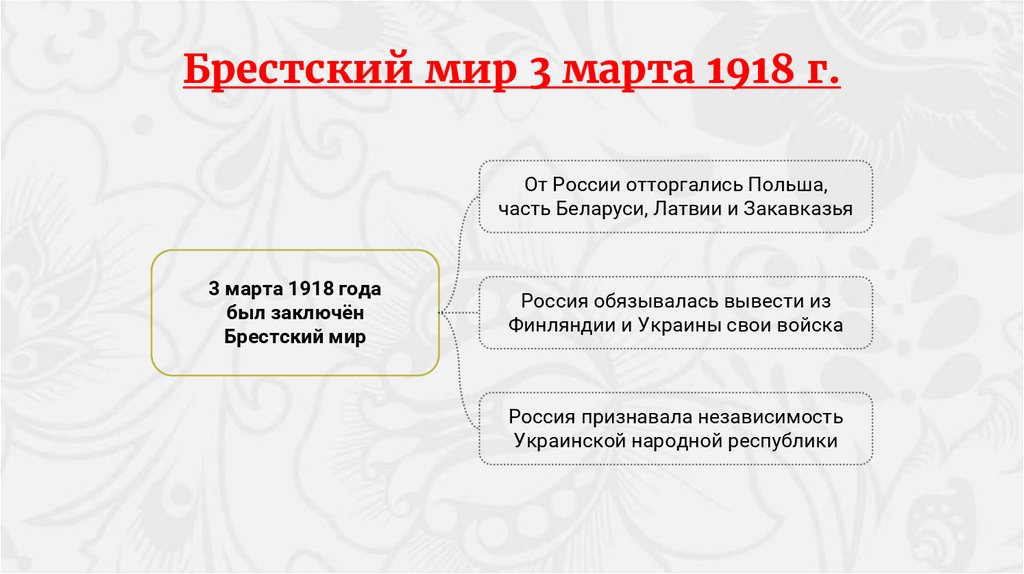 Брестский мир 3 марта 1918 г.

3 марта 1918 года был заключён Брестский мир

От России отторгались Польша, часть Беларуси, Латвии и Закавказья

Россия обязывалась вывести из Финляндии и Украины свои войска

Россия признавала независимость Украинской народной республики